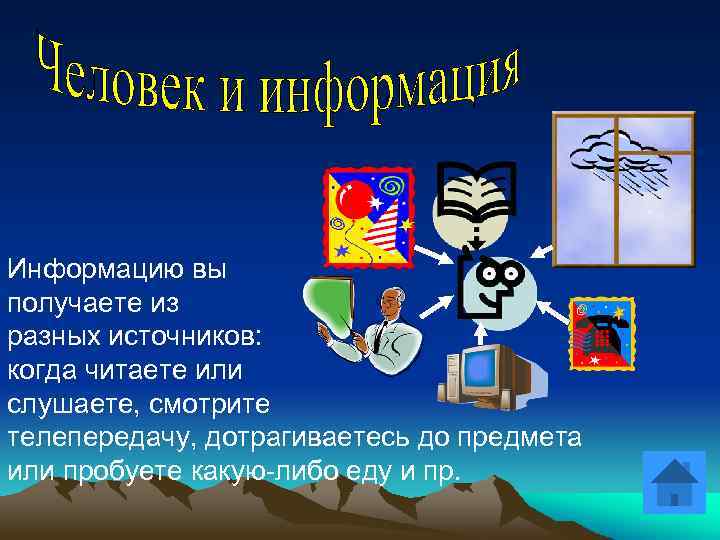 Человек и информация

Информацию вы получаете из разных источников: когда читаете или слушаете, смотрите телепередачу, дотрагиваетесь до предмета или пробуете какую-либо еду и пр.